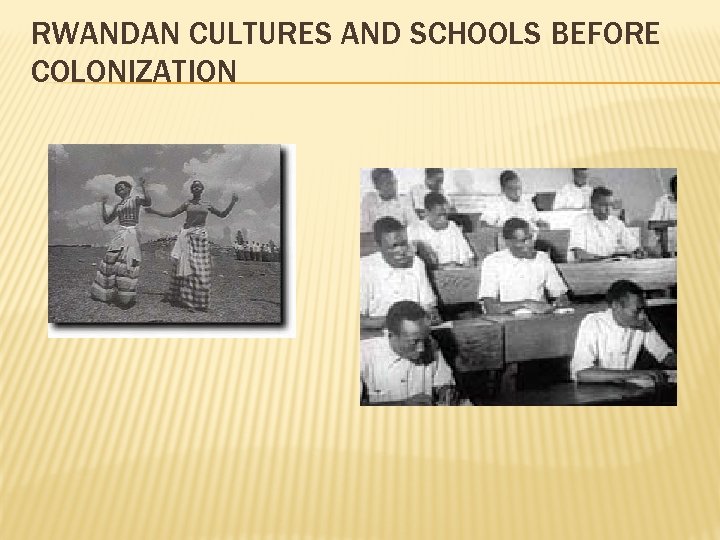 RWANDAN CULTURES AND SCHOOLS BEFORE COLONIZATION